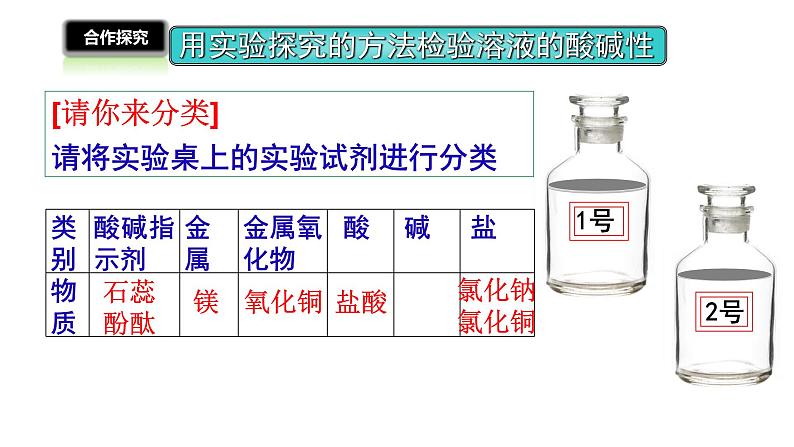 合作探究

用实验探究的方法检验溶液的酸碱性

[请你来分类]
请将实验桌上的实验试剂进行分类

| 类别 | 酸碱指示剂 | 金属 | 金属氧化物 | 酸 | 碱 | 盐 |
|---|---|---|---|---|---|---|
| 物质 | 石蕊 酚酞 | 镁 | 氧化铜 | 盐酸 |  | 氯化钠 氯化铜 |

1号

2号